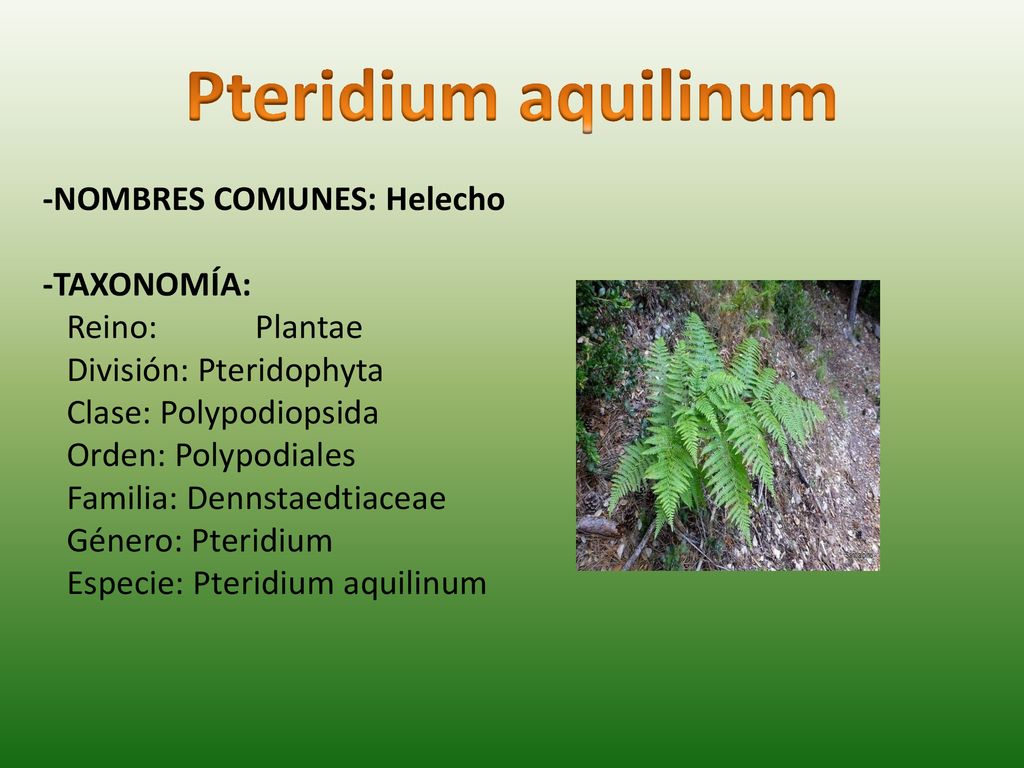 Pteridium aquilinum

-NOMBRES COMUNES: Helecho

-TAXONOMÍA:
Reino: Plantae
División: Pteridophyta
Clase: Polypodiopsida
Orden: Polypodiales
Familia: Dennstaedtiaceae
Género: Pteridium
Especie: Pteridium aquilinum